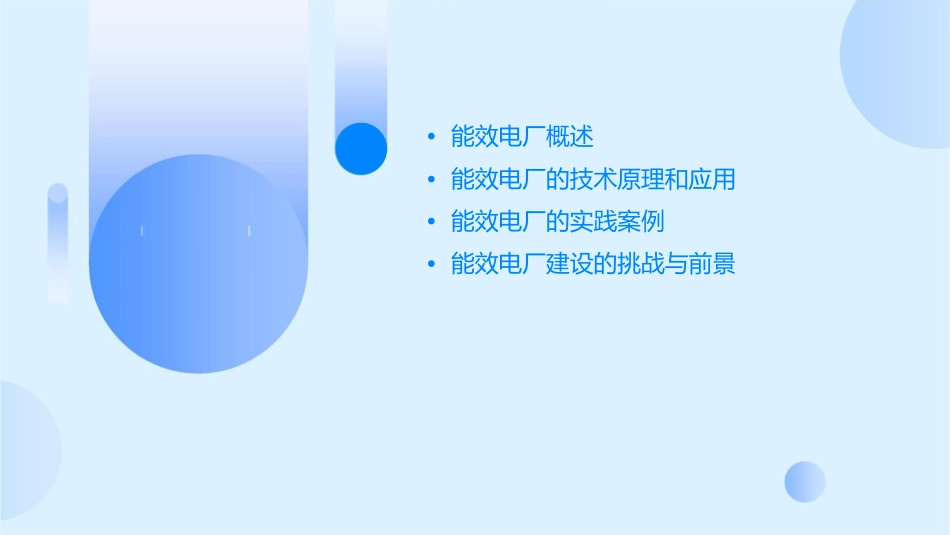 • 能效电厂概述
• 能效电厂的技术原理和应用
• 能效电厂的实践案例
• 能效电厂建设的挑战与前景